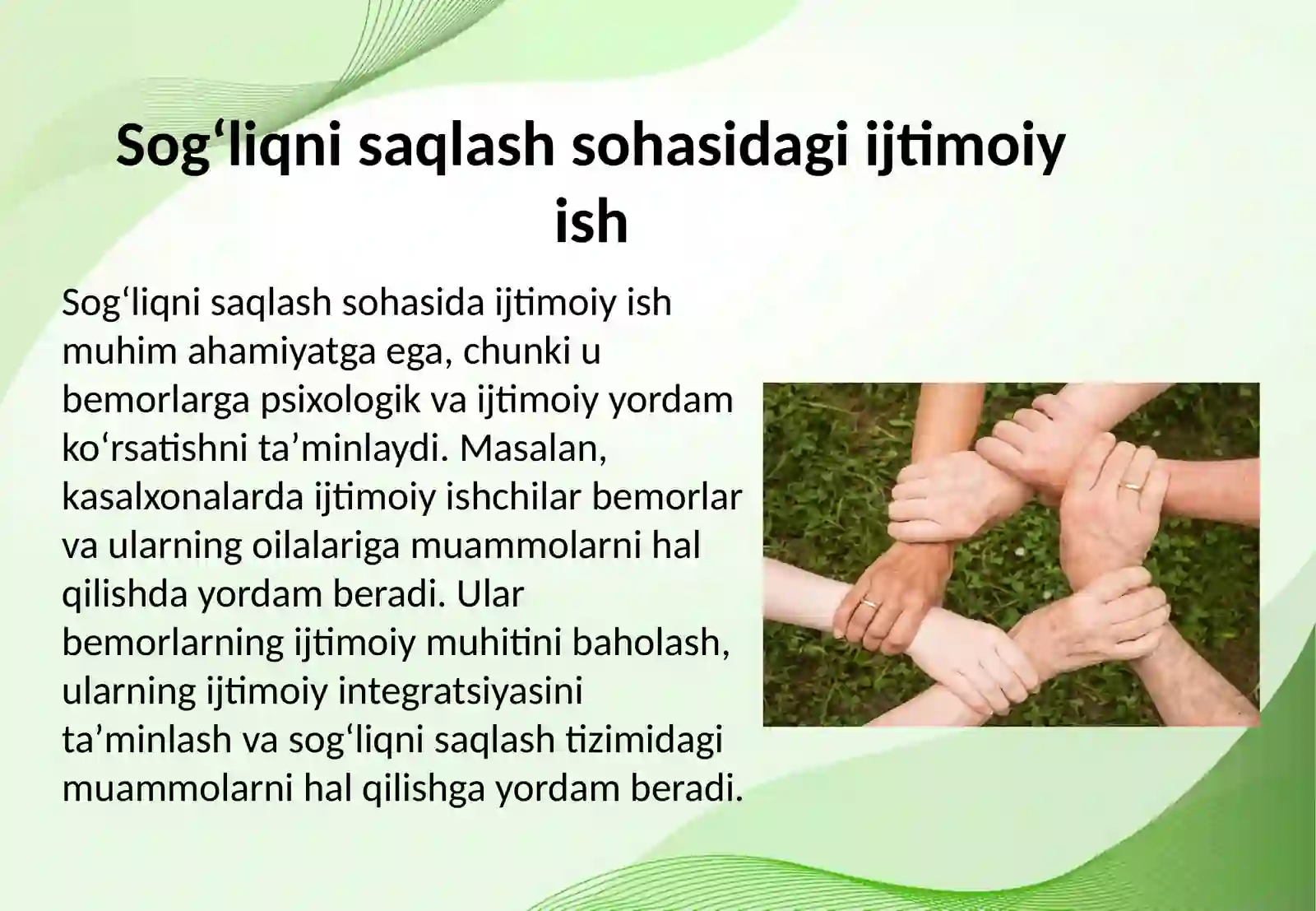 Sog‘liqni saqlash sohasidagi ijtimoiy ish

Sog‘liqni saqlash sohasida ijtimoiy ish muhim ahamiyatga ega, chunki u bemorlarga psixologik va ijtimoiy yordam ko‘rsatishni ta’minlaydi. Masalan, kasalxonalarda ijtimoiy ishchilar bemorlar va ularning oilalariga muammolarni hal qilishda yordam beradi. Ular bemorlarning ijtimoiy muhitini baholash, ularning ijtimoiy integratsiyasini ta’minlash va sog‘liqni saqlash tizimidagi muammolarni hal qilishga yordam beradi.